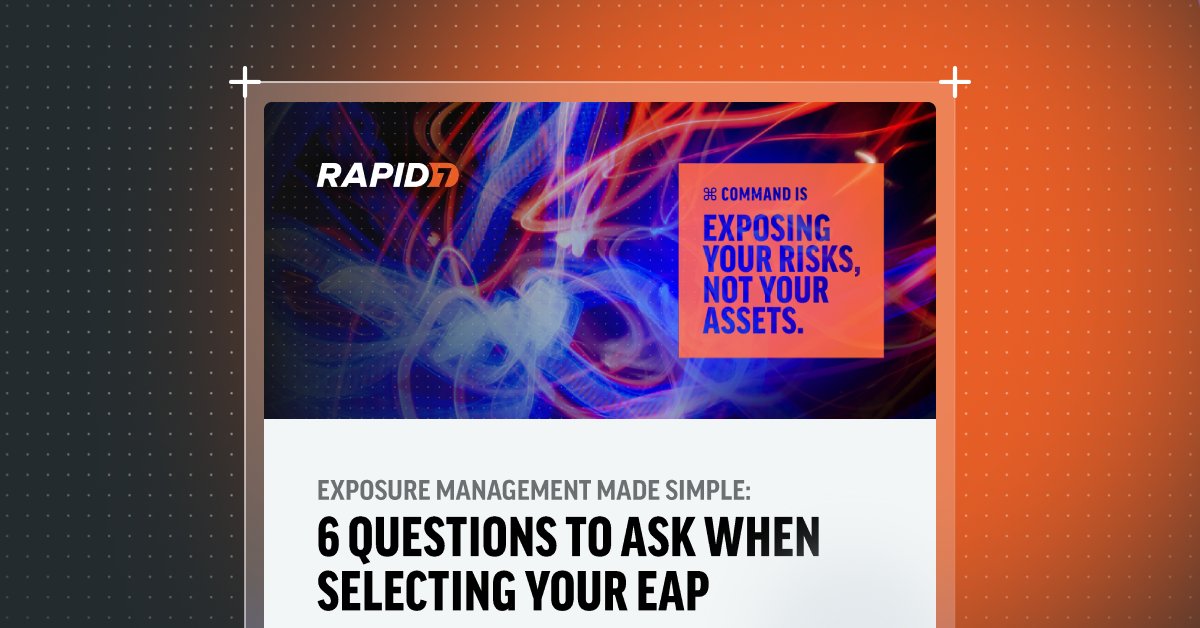 RAPID7

⌘ COMMAND IS

EXPOSING YOUR RISKS, NOT YOUR ASSETS.

EXPOSURE MANAGEMENT MADE SIMPLE:

6 QUESTIONS TO ASK WHEN SELECTING YOUR EAP